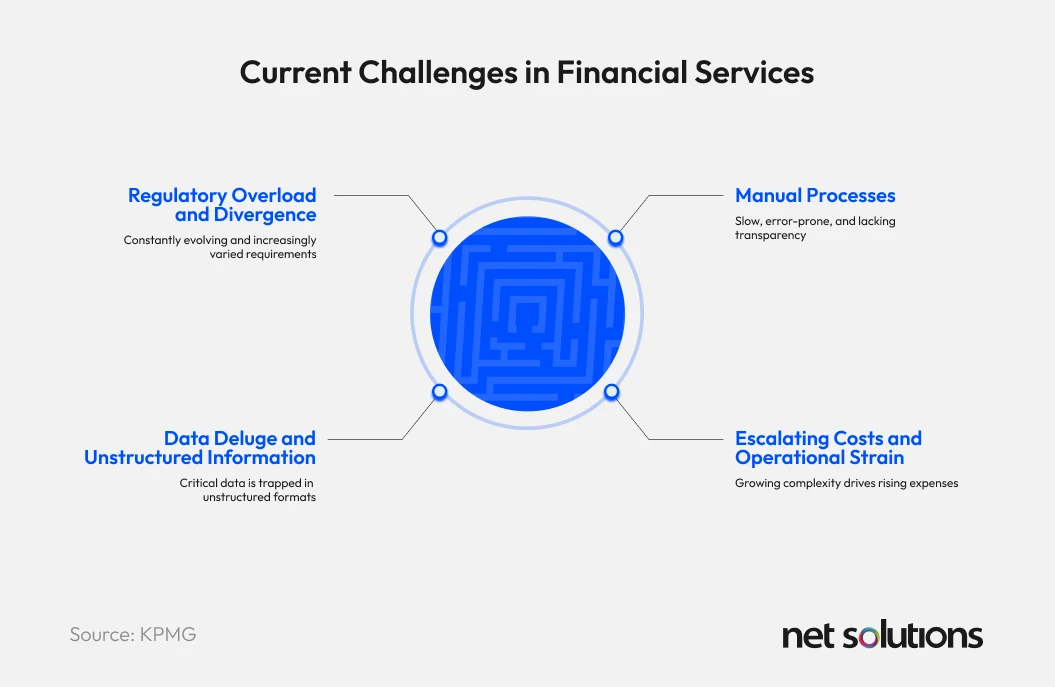 Current Challenges in Financial Services

Regulatory Overload and Divergence

Constantly evolving and increasingly varied requirements

Manual Processes

Slow, error-prone, and lacking transparency

Data Deluge and Unstructured Information

Critical data is trapped in unstructured formats

Escalating Costs and Operational Strain

Growing complexity drives rising expenses

Source: KPMG

net solutions